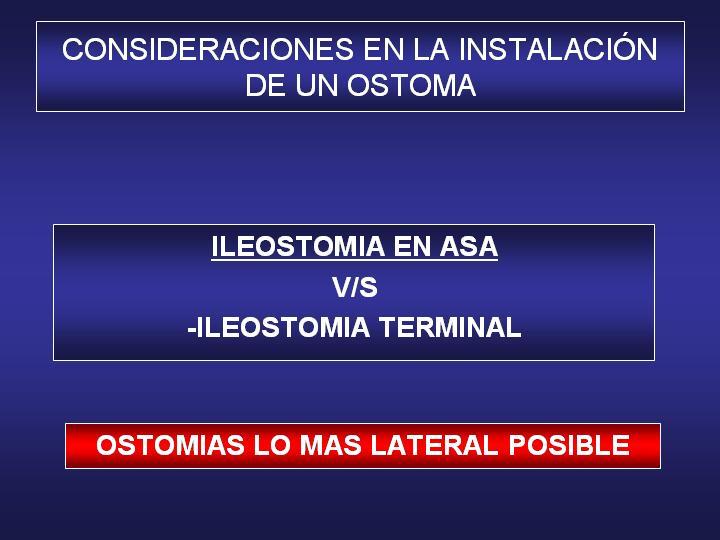 CONSIDERACIONES EN LA INSTALACIÓN DE UN OSTOMA

ILEOSTOMIA EN ASA
V/S
-ILEOSTOMIA TERMINAL

OSTOMIAS LO MAS LATERAL POSIBLE